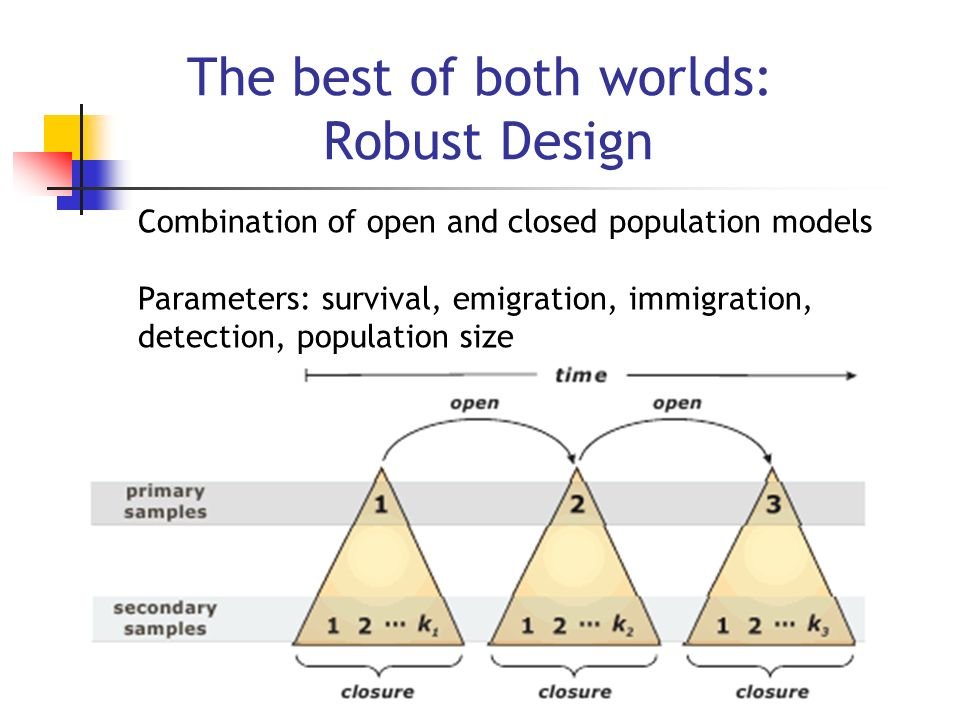 The best of both worlds: Robust Design

Combination of open and closed population models

Parameters: survival, emigration, immigration, detection, population size

time

open

open

primary samples

1

2

3

secondary samples

1 2 ··· $k_1$

1 2 ··· $k_2$

1 2 ··· $k_3$

closure

closure

closure